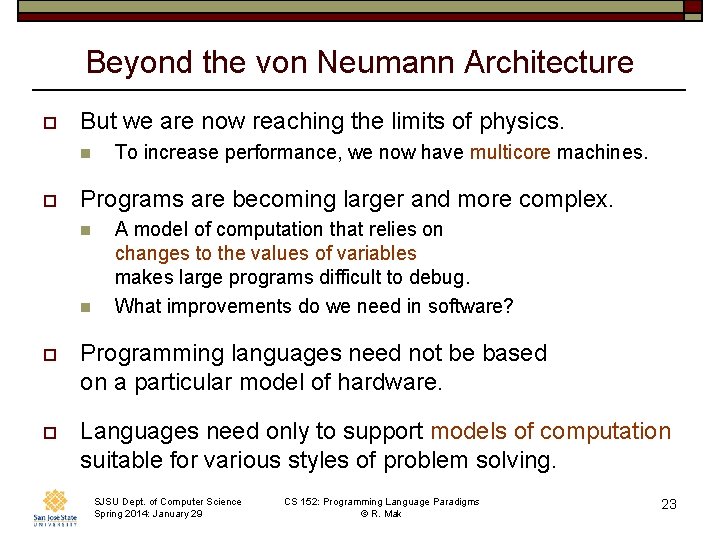 Beyond the von Neumann Architecture

But we are now reaching the limits of physics.

To increase performance, we now have multicore machines.

Programs are becoming larger and more complex.

A model of computation that relies on changes to the values of variables makes large programs difficult to debug.

What improvements do we need in software?

Programming languages need not be based on a particular model of hardware.

Languages need only to support models of computation suitable for various styles of problem solving.

San José State UNIVERSITY

SJSU Dept. of Computer Science
Spring 2014: January 29

CS 152: Programming Language Paradigms
© R. Mak

23